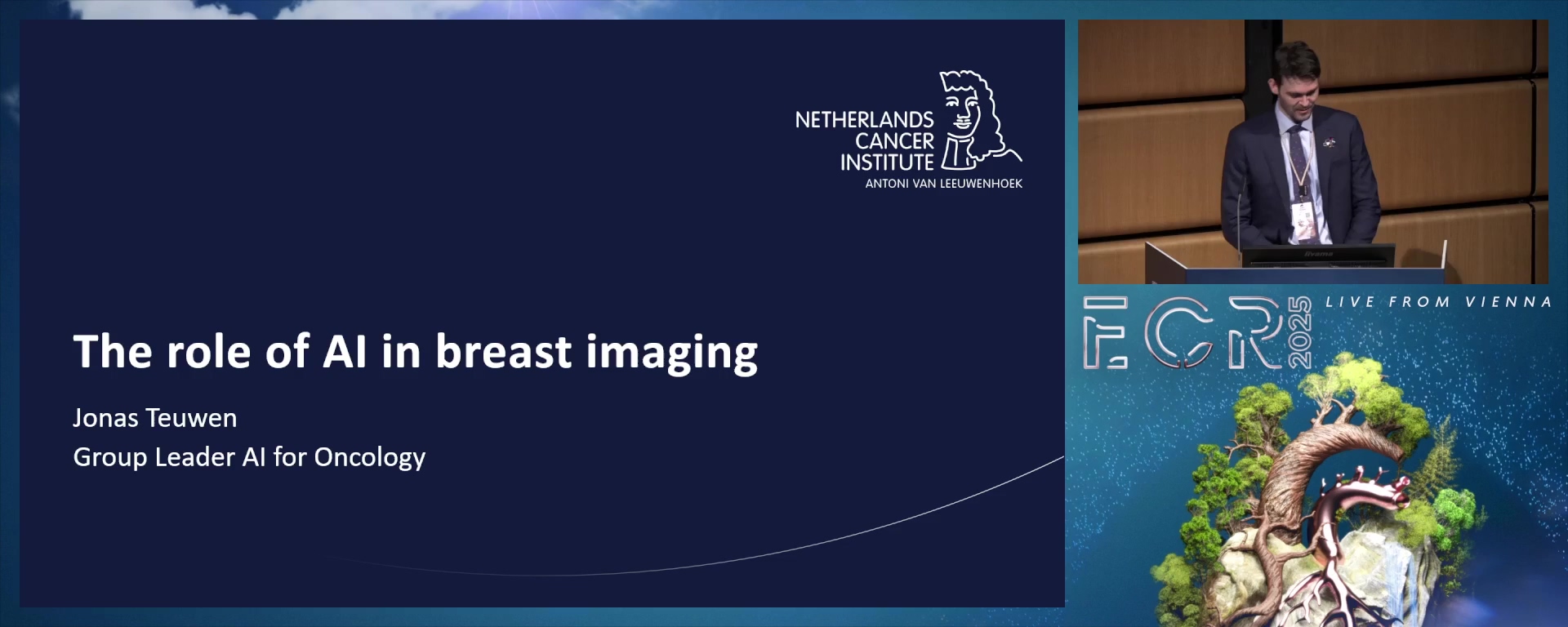 NETHERLANDS CANCER INSTITUTE
ANTONI VAN LEEUWENHOEK

The role of AI in breast imaging

Jonas Teuwen
Group Leader AI for Oncology

ECR 2025
LIVE FROM VIENNA